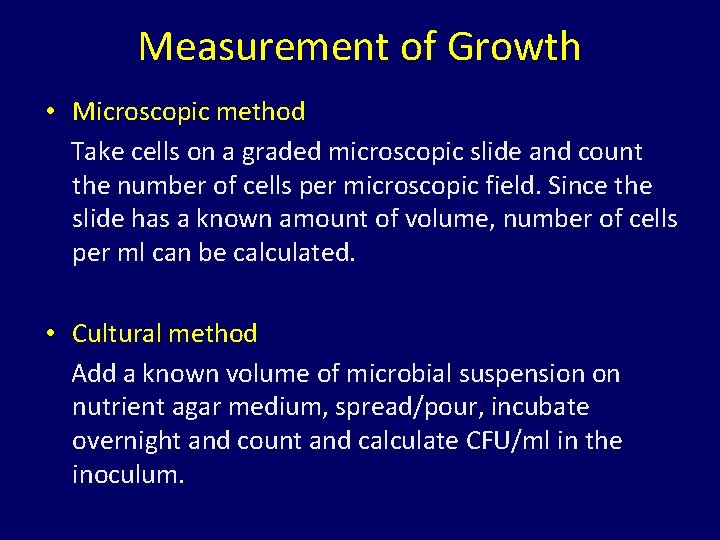 Measurement of Growth

• Microscopic method

Take cells on a graded microscopic slide and count the number of cells per microscopic field. Since the slide has a known amount of volume, number of cells per ml can be calculated.

• Cultural method

Add a known volume of microbial suspension on nutrient agar medium, spread/pour, incubate overnight and count and calculate CFU/ml in the inoculum.